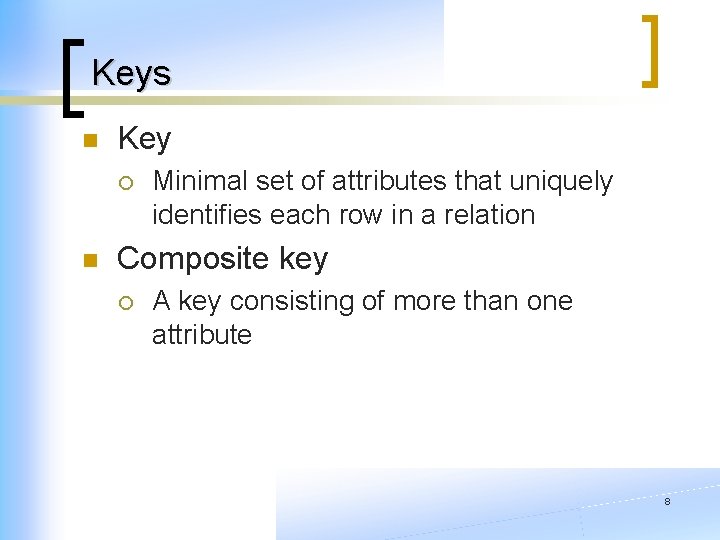 Keys

Key

Minimal set of attributes that uniquely identifies each row in a relation

Composite key

A key consisting of more than one attribute

8